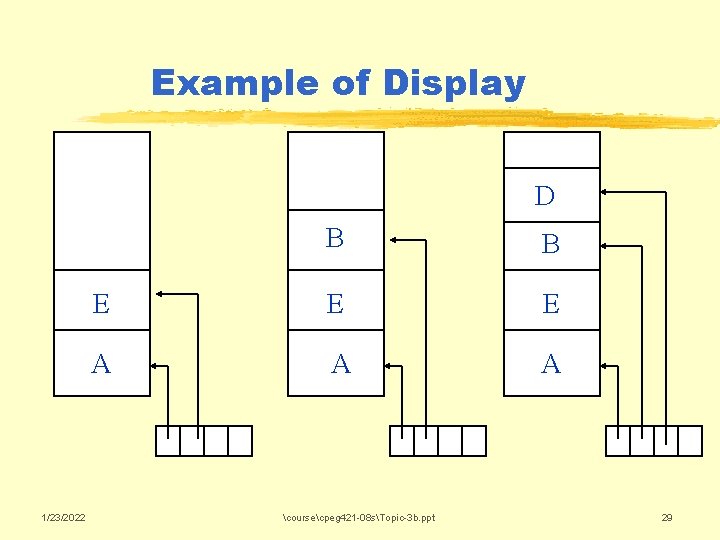 Example of Display

E
A

B
E
A

D
B
E
A

1/23/2022
\course\cpeg421-08s\Topic-3b.ppt
29